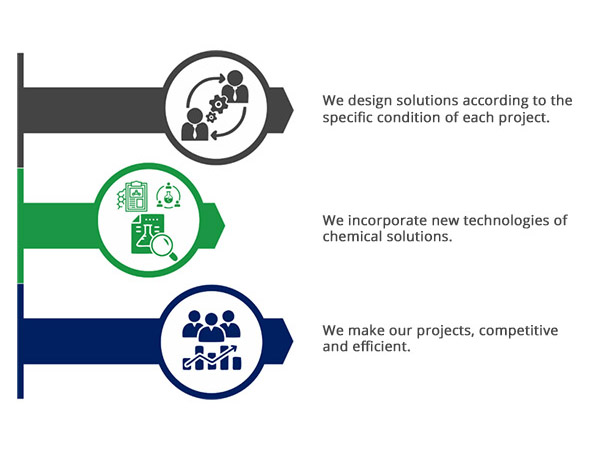 We design solutions according to the specific condition of each project.

We incorporate new technologies of chemical solutions.

We make our projects, competitive and efficient.